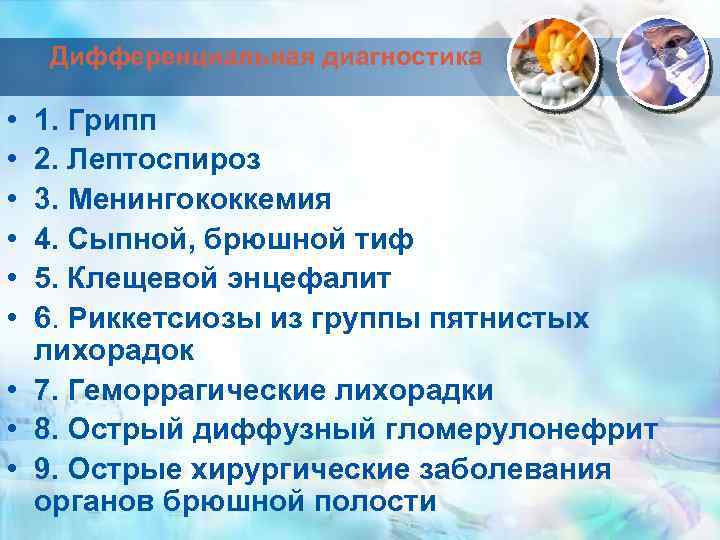 Дифференциальная диагностика

• 1. Грипп
• 2. Лептоспироз
• 3. Менингококкемия
• 4. Сыпной, брюшной тиф
• 5. Клещевой энцефалит
• 6. Риккетсиозы из группы пятнистых лихорадок
• 7. Геморрагические лихорадки
• 8. Острый диффузный гломерулонефрит
• 9. Острые хирургические заболевания органов брюшной полости